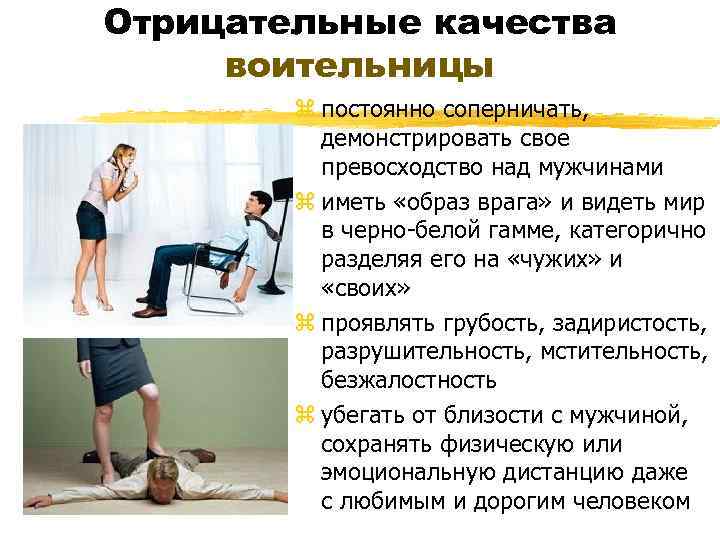 Отрицательные качества воительницы

⌘ постоянно соперничать, демонстрировать свое превосходство над мужчинами
⌘ иметь «образ врага» и видеть мир в черно-белой гамме, категорично разделяя его на «чужих» и «своих»
⌘ проявлять грубость, задиристость, разрушительность, мстительность, безжалостность
⌘ убегать от близости с мужчиной, сохранять физическую или эмоциональную дистанцию даже с любимым и дорогим человеком